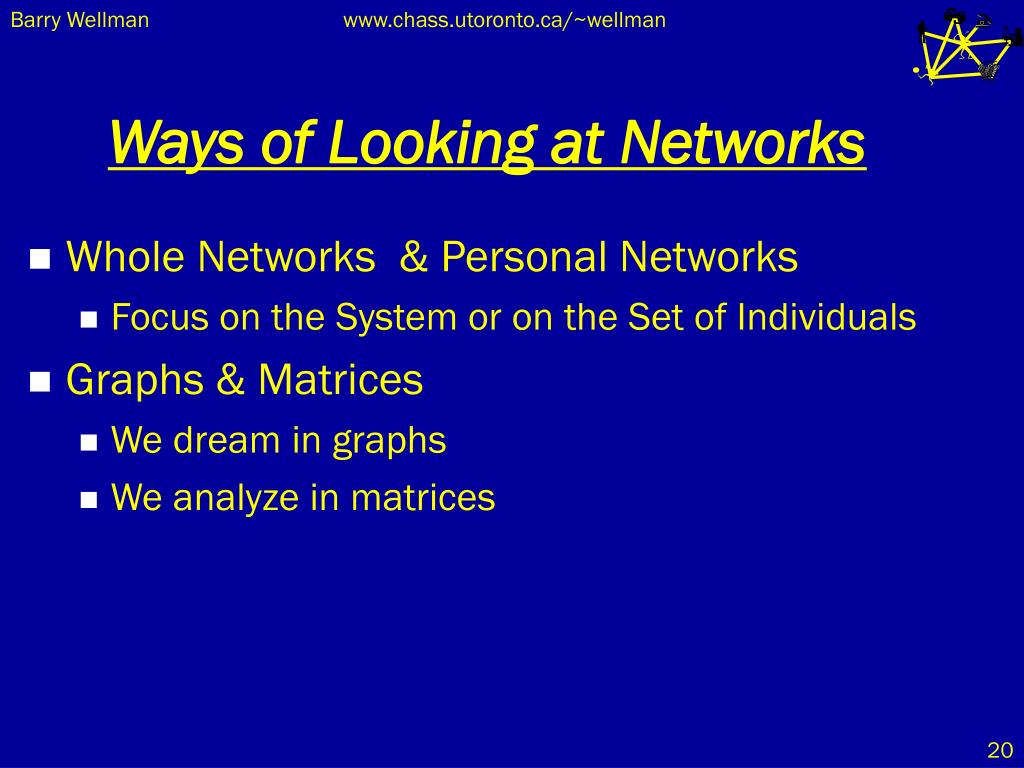 Barry Wellman www.chass.utoronto.ca/~wellman

Ways of Looking at Networks

Whole Networks & Personal Networks

Focus on the System or on the Set of Individuals

Graphs & Matrices

We dream in graphs

We analyze in matrices

20